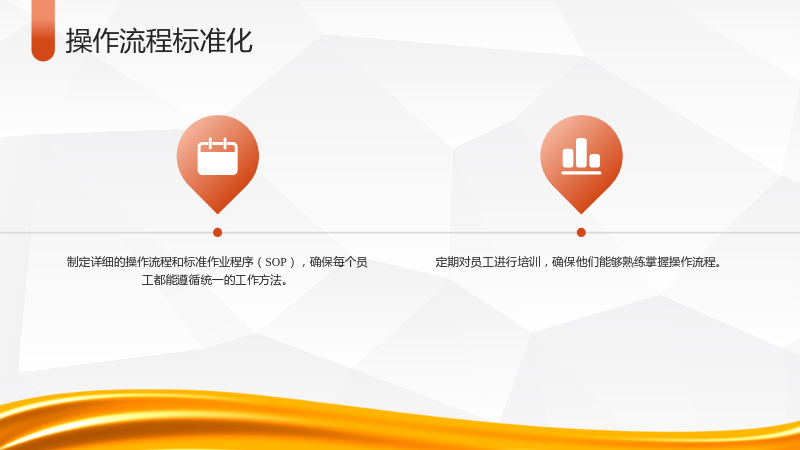 操作流程标准化

制定详细的操作流程和标准作业程序（SOP），确保每个员工都能遵循统一的工作方法。

定期对员工进行培训，确保他们能够熟练掌握操作流程。